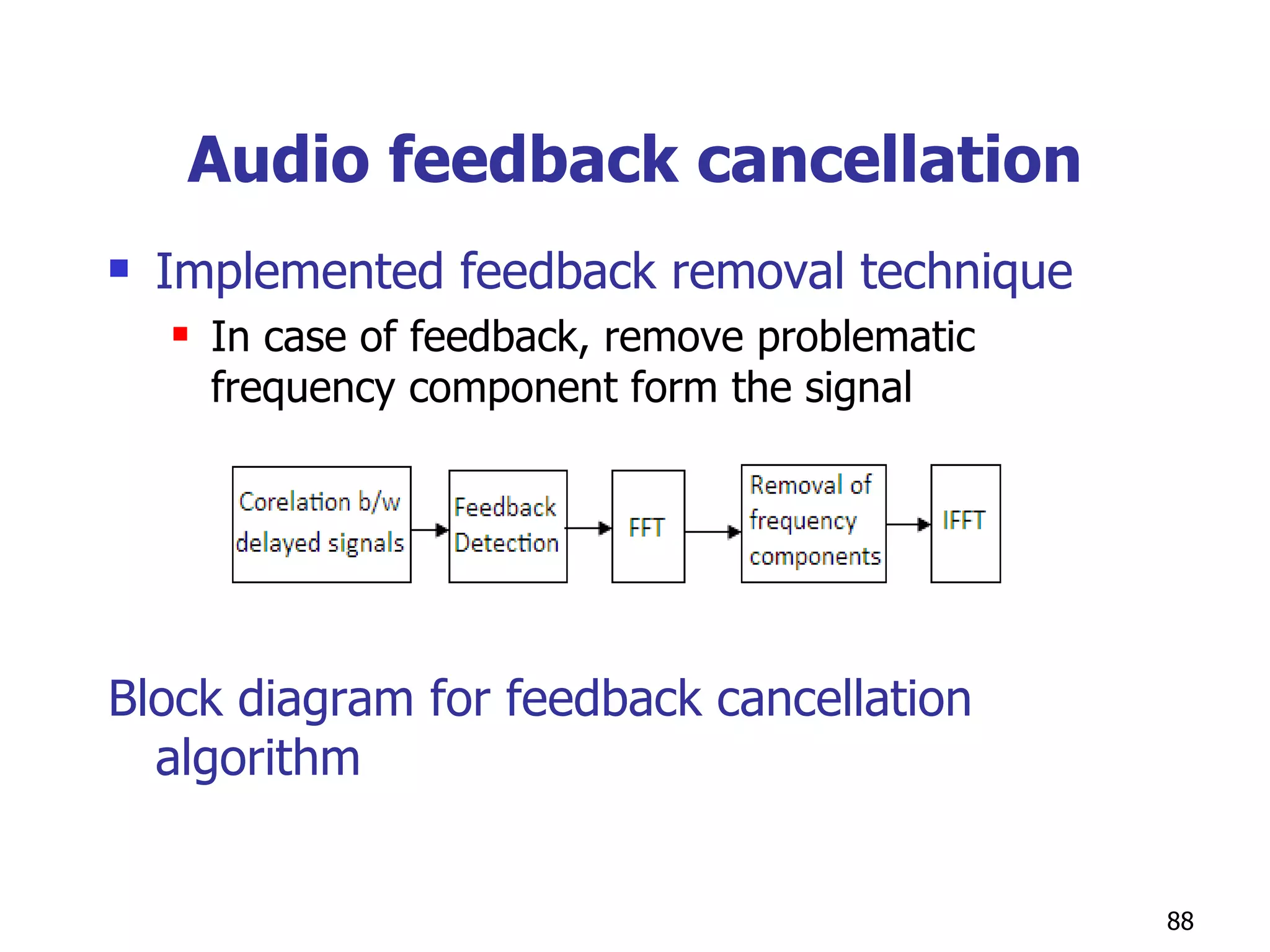 Audio feedback cancellation

Implemented feedback removal technique

In case of feedback, remove problematic frequency component form the signal

Corelation b/w delayed signals

Feedback Detection

FFT

Removal of frequency components

IFFT

Block diagram for feedback cancellation algorithm

88